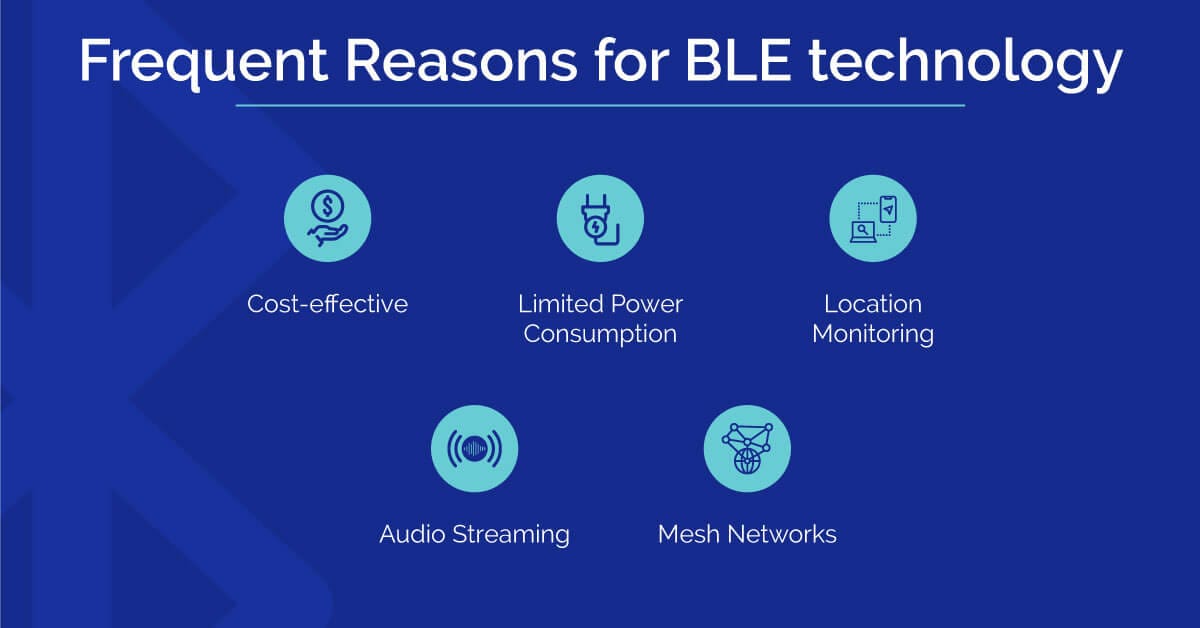 Frequent Reasons for BLE technology

Cost-effective

Limited Power Consumption

Location Monitoring

Audio Streaming

Mesh Networks